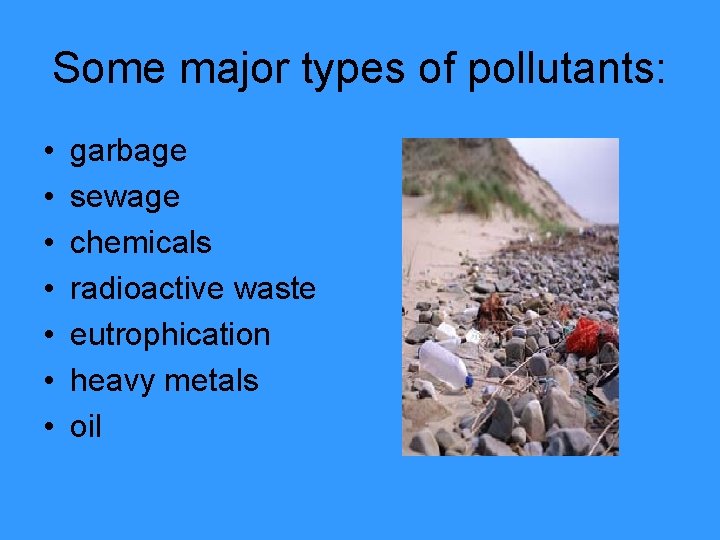 Some major types of pollutants:

• garbage
• sewage
• chemicals
• radioactive waste
• eutrophication
• heavy metals
• oil